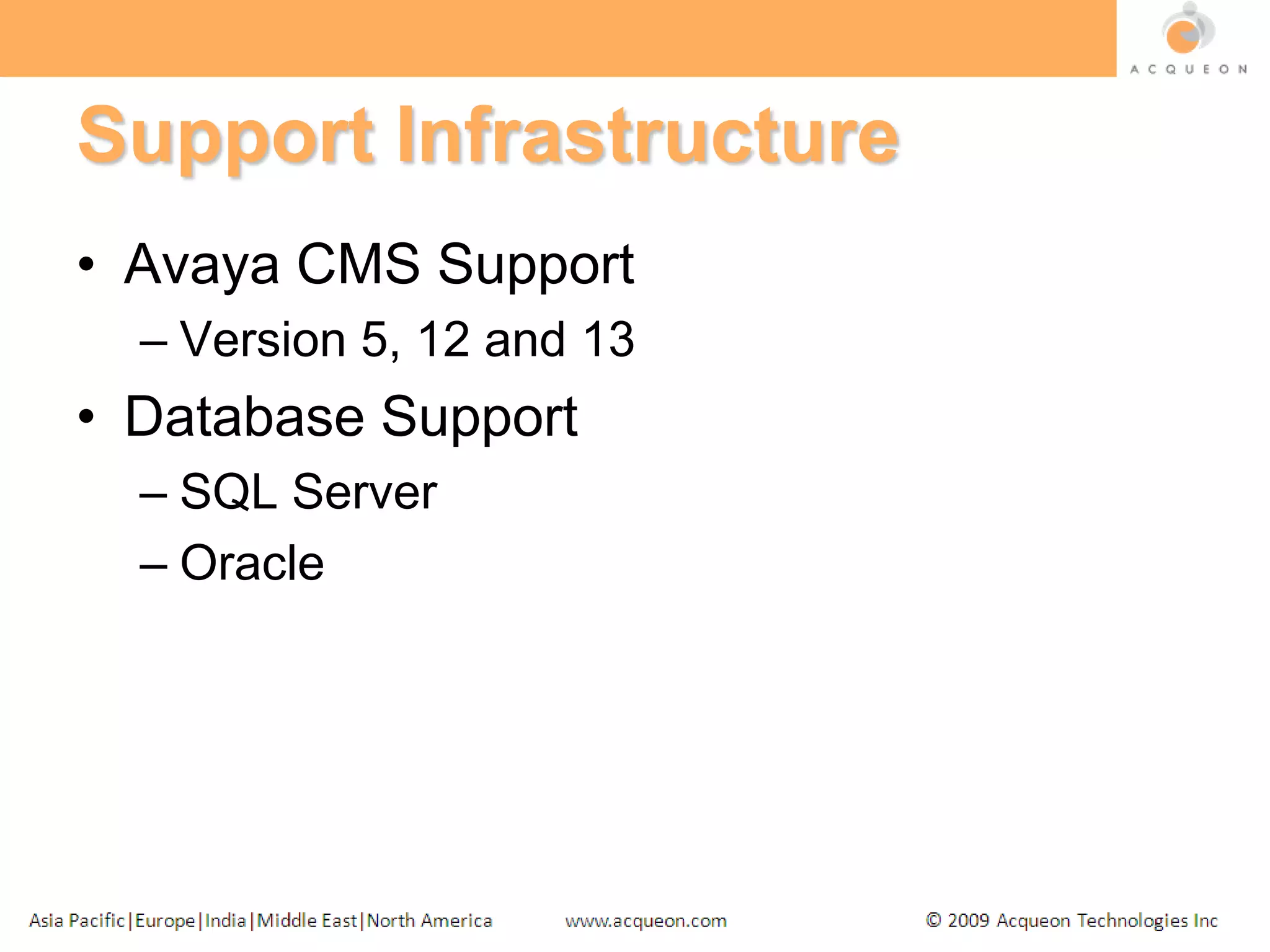 ACQUEON

Support Infrastructure

• Avaya CMS Support
 – Version 5, 12 and 13
• Database Support
 – SQL Server
 – Oracle

Asia Pacific|Europe|India|Middle East|North America www.acqueon.com © 2009 Acqueon Technologies Inc